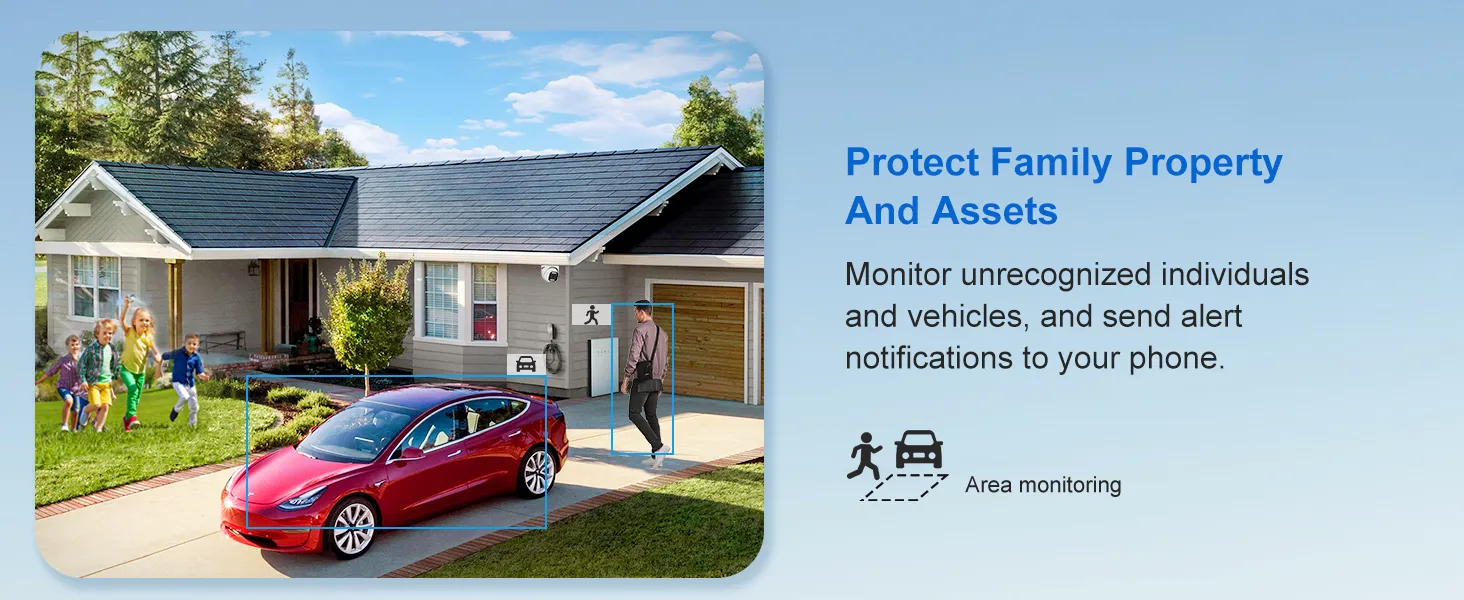 Protect Family Property And Assets

Monitor unrecognized individuals and vehicles, and send alert notifications to your phone.

Area monitoring